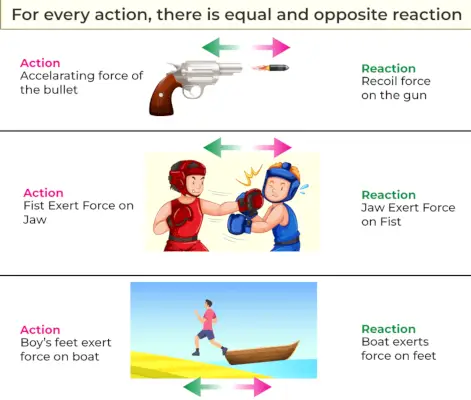 For every action, there is equal and opposite reaction

Action
Accelarating force of the bullet

Reaction
Recoil force on the gun

Action
Fist Exert Force on Jaw

Reaction
Jaw Exert Force on Fist

Action
Boy's feet exert force on boat

Reaction
Boat exerts force on feet